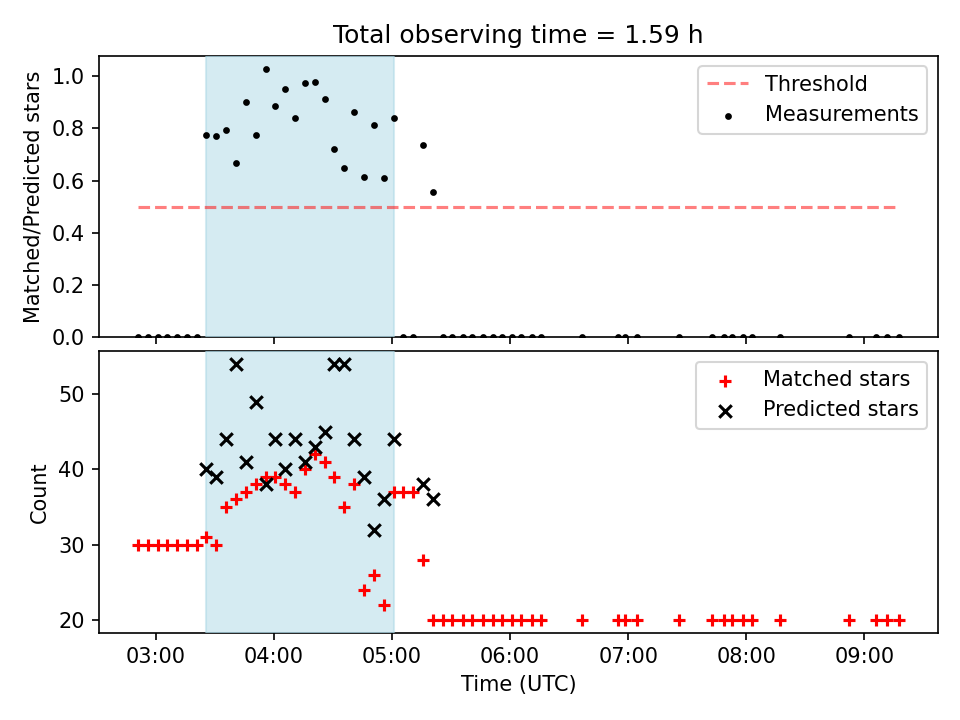 Total observing time = 1.59 h

Matched/Predicted stars

1.0
0.8
0.6
0.4
0.2
0.0

Threshold
Measurements

Count

50
40
30
20

Matched stars
Predicted stars

03:00 04:00 05:00 06:00 07:00 08:00 09:00

Time (UTC)